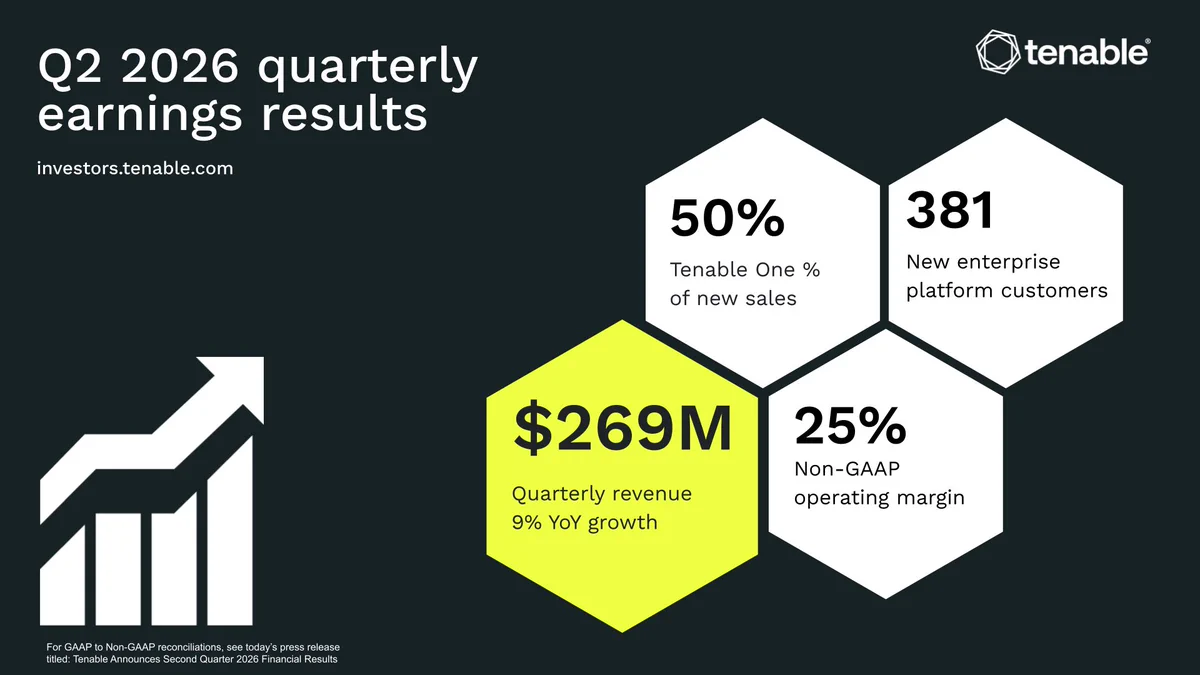 Q2 2026 quarterly earnings results

investors.tenable.com

tenable®

50%
Tenable One % of new sales

381
New enterprise platform customers

$269M
Quarterly revenue
9% YoY growth

25%
Non-GAAP operating margin

For GAAP to Non-GAAP reconciliations, see today's press release titled: Tenable Announces Second Quarter 2026 Financial Results